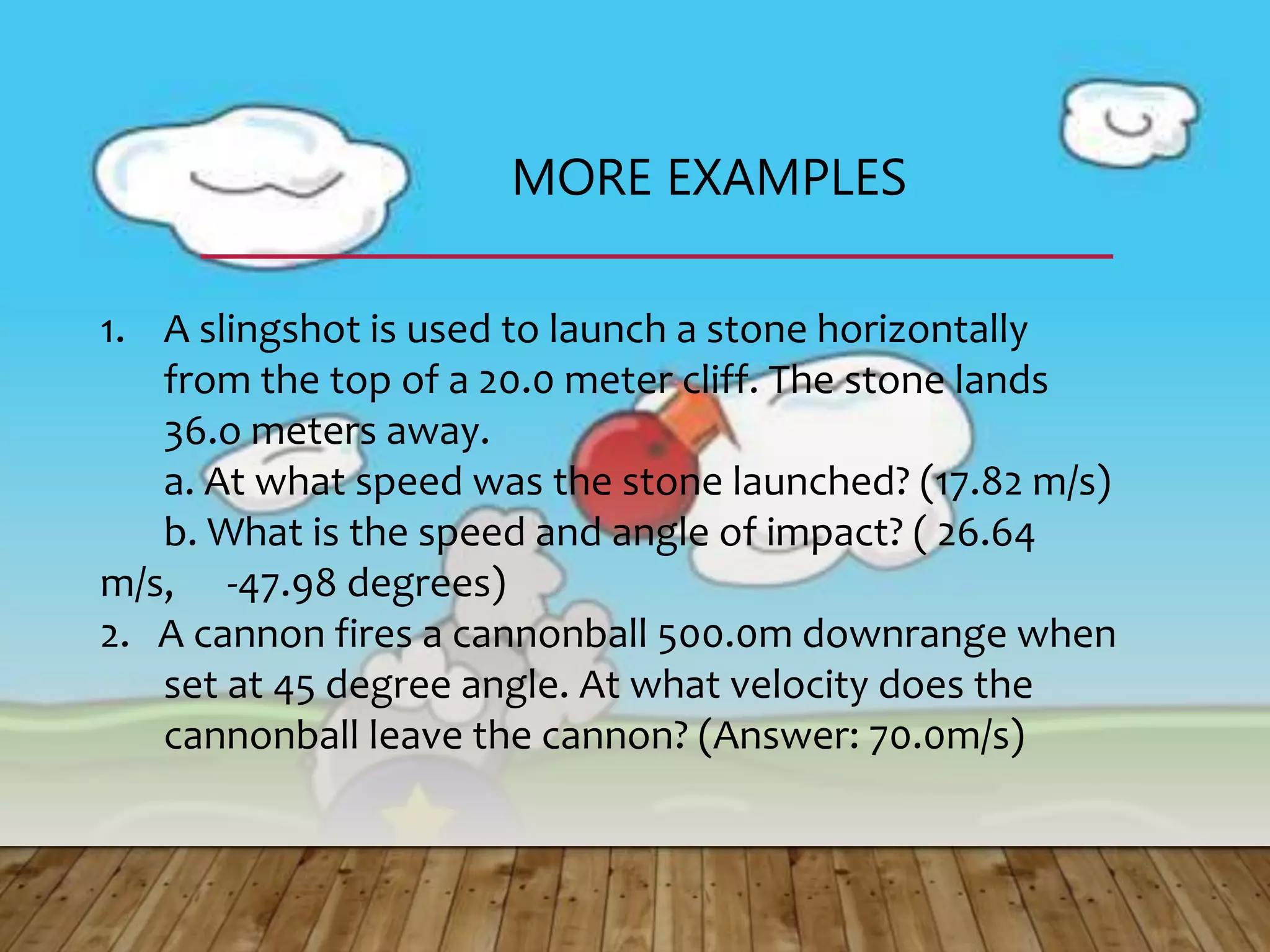 MORE EXAMPLES

1. A slingshot is used to launch a stone horizontally from the top of a 20.0 meter cliff. The stone lands 36.0 meters away.
a. At what speed was the stone launched? (17.82 m/s)
b. What is the speed and angle of impact? ( 26.64 m/s, -47.98 degrees)

2. A cannon fires a cannonball 500.0m downrange when set at 45 degree angle. At what velocity does the cannonball leave the cannon? (Answer: 70.0m/s)